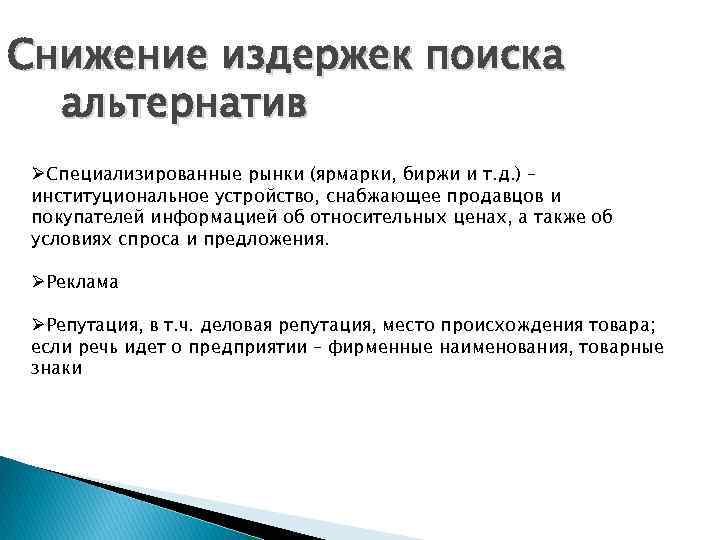 Снижение издержек поиска альтернатив

➢Специализированные рынки (ярмарки, биржи и т.д.) – институциональное устройство, снабжающее продавцов и покупателей информацией об относительных ценах, а также об условиях спроса и предложения.

➢Реклама

➢Репутация, в т.ч. деловая репутация, место происхождения товара; если речь идет о предприятии – фирменные наименования, товарные знаки